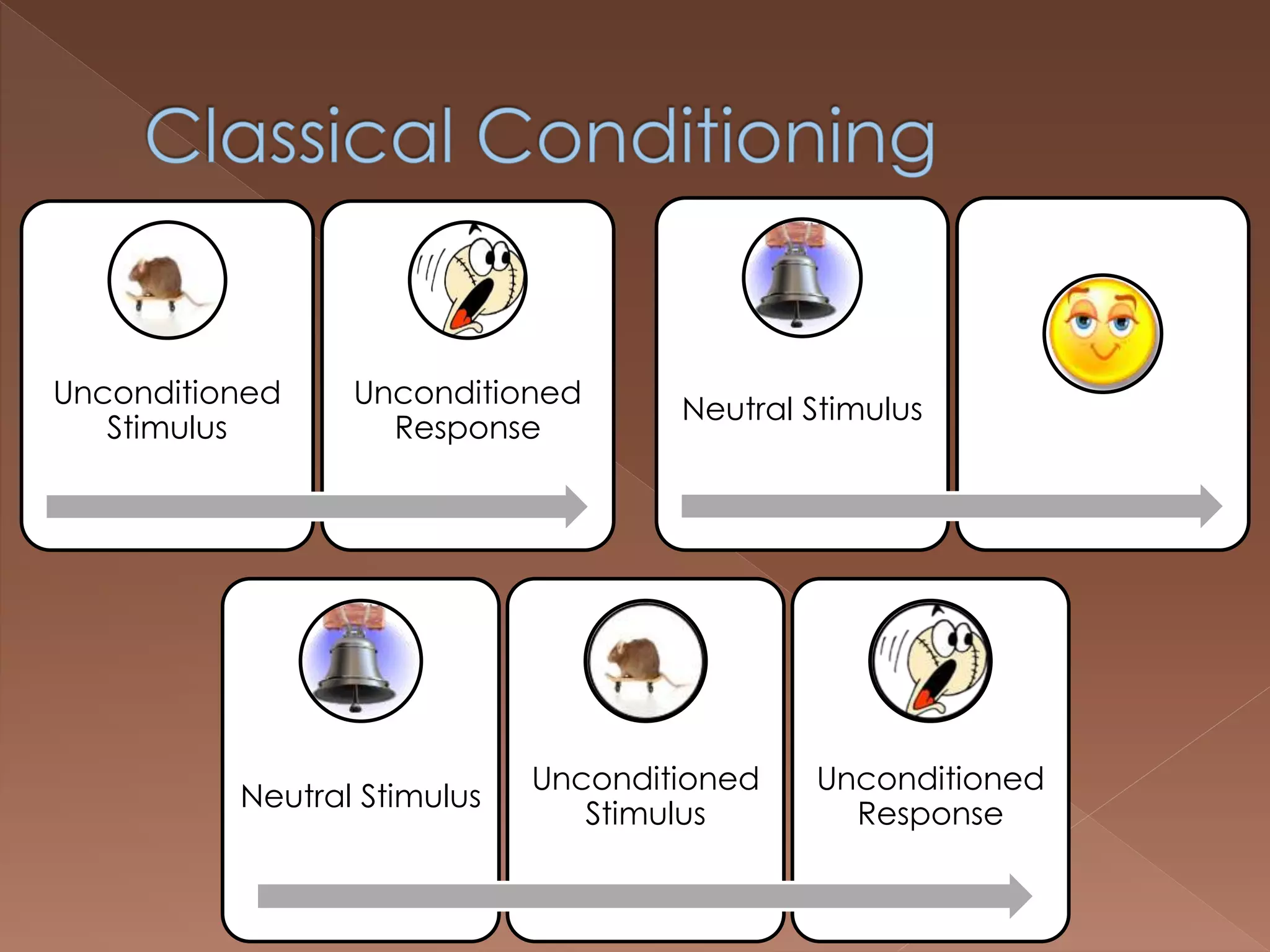 Classical Conditioning

Unconditioned Stimulus

Unconditioned Response

Neutral Stimulus

Neutral Stimulus

Unconditioned Stimulus

Unconditioned Response